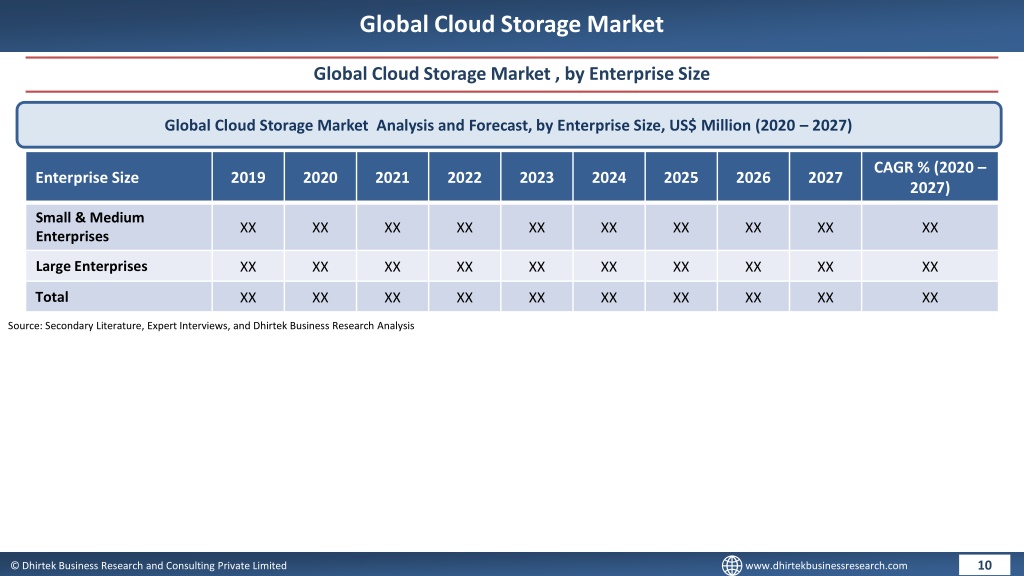 Global Cloud Storage Market

Global Cloud Storage Market , by Enterprise Size

Global Cloud Storage Market Analysis and Forecast, by Enterprise Size, US$ Million (2020 – 2027)

| Enterprise Size | 2019 | 2020 | 2021 | 2022 | 2023 | 2024 | 2025 | 2026 | 2027 | CAGR % (2020 – 2027) |
|---|---|---|---|---|---|---|---|---|---|---|
| Small & Medium Enterprises | XX | XX | XX | XX | XX | XX | XX | XX | XX | XX |
| Large Enterprises | XX | XX | XX | XX | XX | XX | XX | XX | XX | XX |
| Total | XX | XX | XX | XX | XX | XX | XX | XX | XX | XX |

Source: Secondary Literature, Expert Interviews, and Dhirtek Business Research Analysis

© Dhirtek Business Research and Consulting Private Limited

www.dhirtekbusinessresearch.com

10